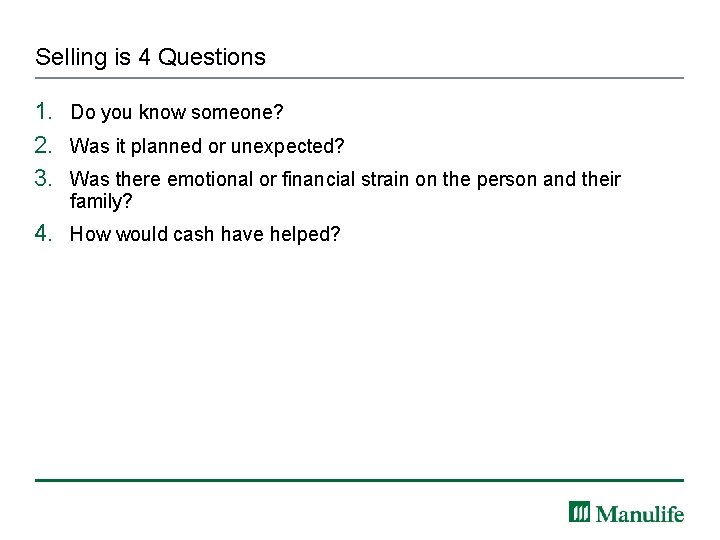 Selling is 4 Questions

1. Do you know someone?
2. Was it planned or unexpected?
3. Was there emotional or financial strain on the person and their family?
4. How would cash have helped?

Manulife